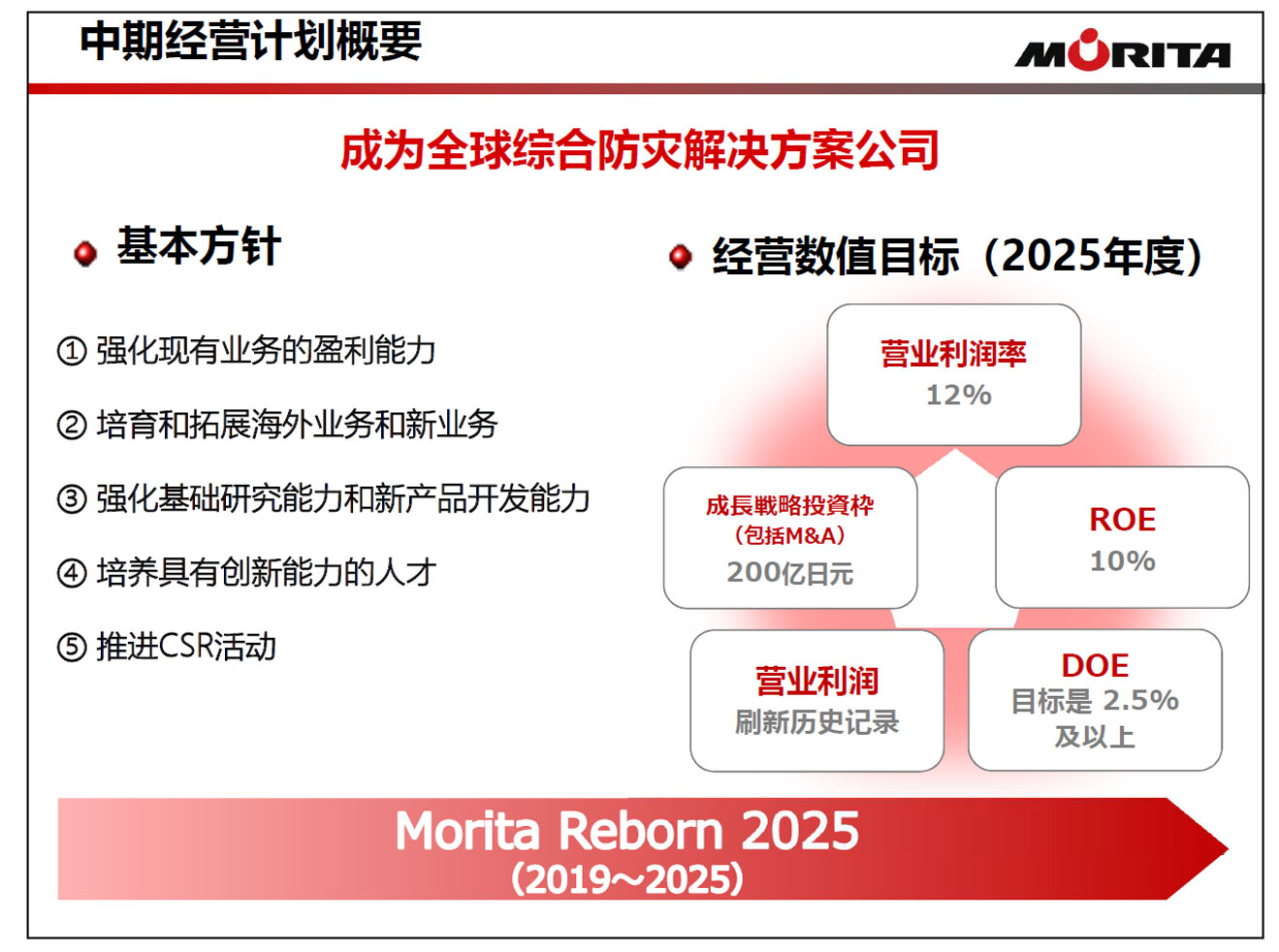 中期经营计划概要

MORITA

成为全球综合防灾解决方案公司

基本方针

① 强化现有业务的盈利能力

② 培育和拓展海外业务和新业务

③ 强化基础研究能力和新产品开发能力

④ 培养具有创新能力的人才

⑤ 推进CSR活动

经营数值目标（2025年度）

营业利润率
12%

成長戦略投資枠
（包括M&A）
200亿日元

ROE
10%

营业利润
刷新历史记录

DOE
目标是 2.5%
及以上

Morita Reborn 2025
(2019～2025)